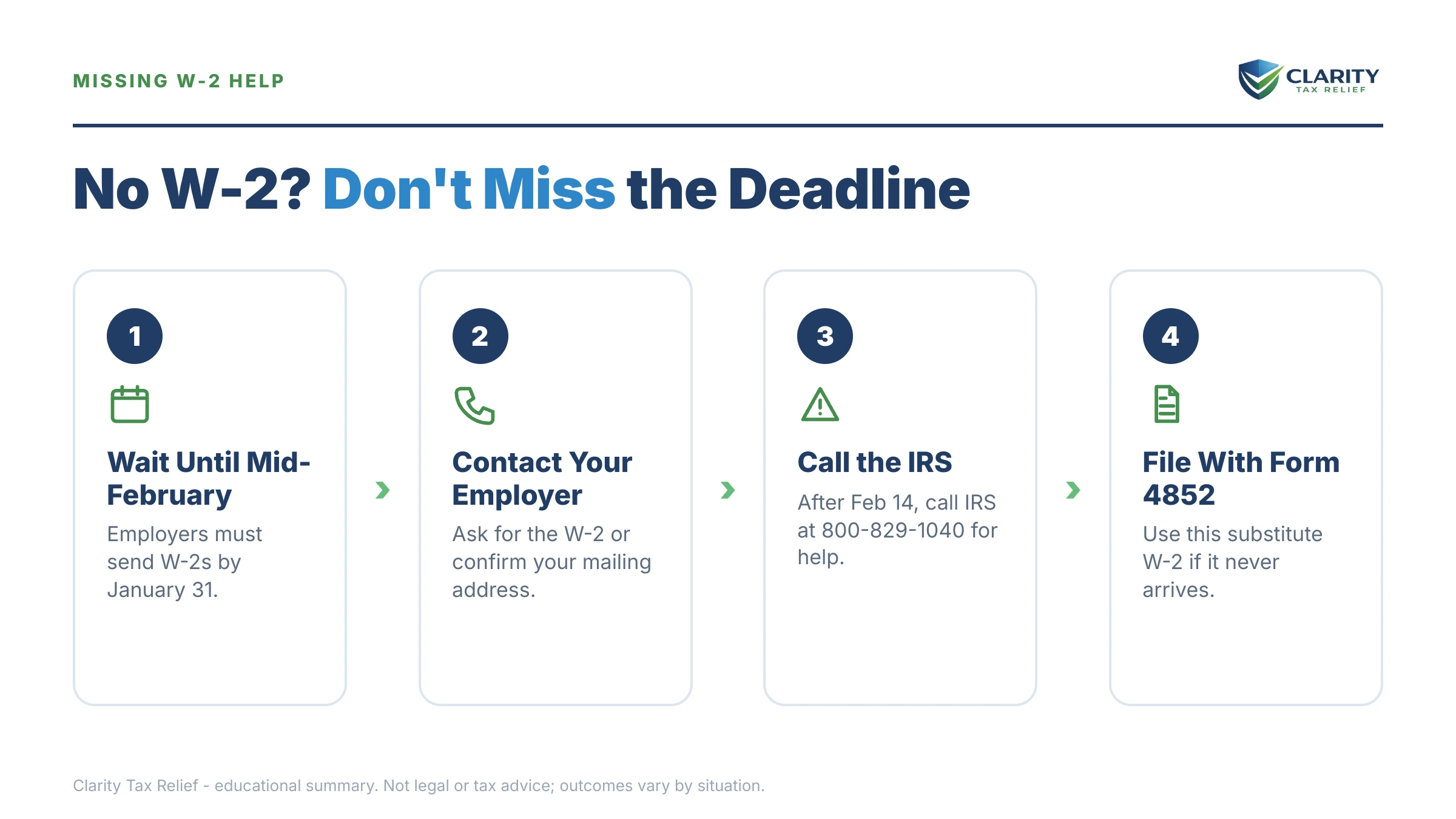 MISSING W-2 HELP

CLARITY
TAX RELIEF

No W-2? Don't Miss the Deadline

1

Wait Until Mid-February

Employers must send W-2s by January 31.

2

Contact Your Employer

Ask for the W-2 or confirm your mailing address.

3

Call the IRS

After Feb 14, call IRS at 800-829-1040 for help.

4

File With Form 4852

Use this substitute W-2 if it never arrives.

Clarity Tax Relief - educational summary. Not legal or tax advice; outcomes vary by situation.